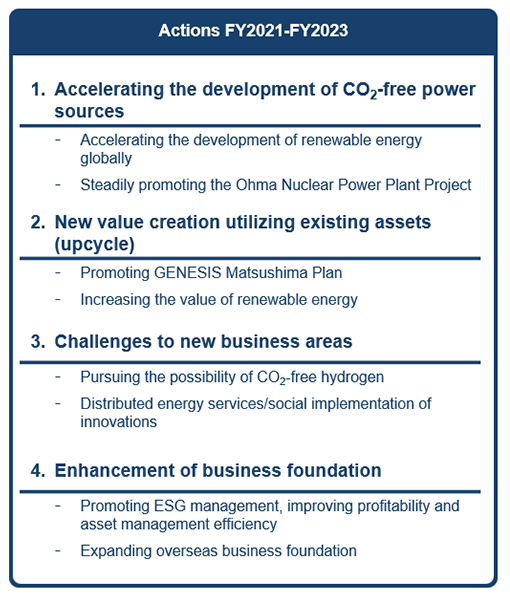 Actions FY2021-FY2023

1. Accelerating the development of $CO_2$-free power sources

- Accelerating the development of renewable energy globally
- Steadily promoting the Ohma Nuclear Power Plant Project

2. New value creation utilizing existing assets (upcycle)

- Promoting GENESIS Matsushima Plan
- Increasing the value of renewable energy

3. Challenges to new business areas

- Pursuing the possibility of $CO_2$-free hydrogen
- Distributed energy services/social implementation of innovations

4. Enhancement of business foundation

- Promoting ESG management, improving profitability and asset management efficiency
- Expanding overseas business foundation